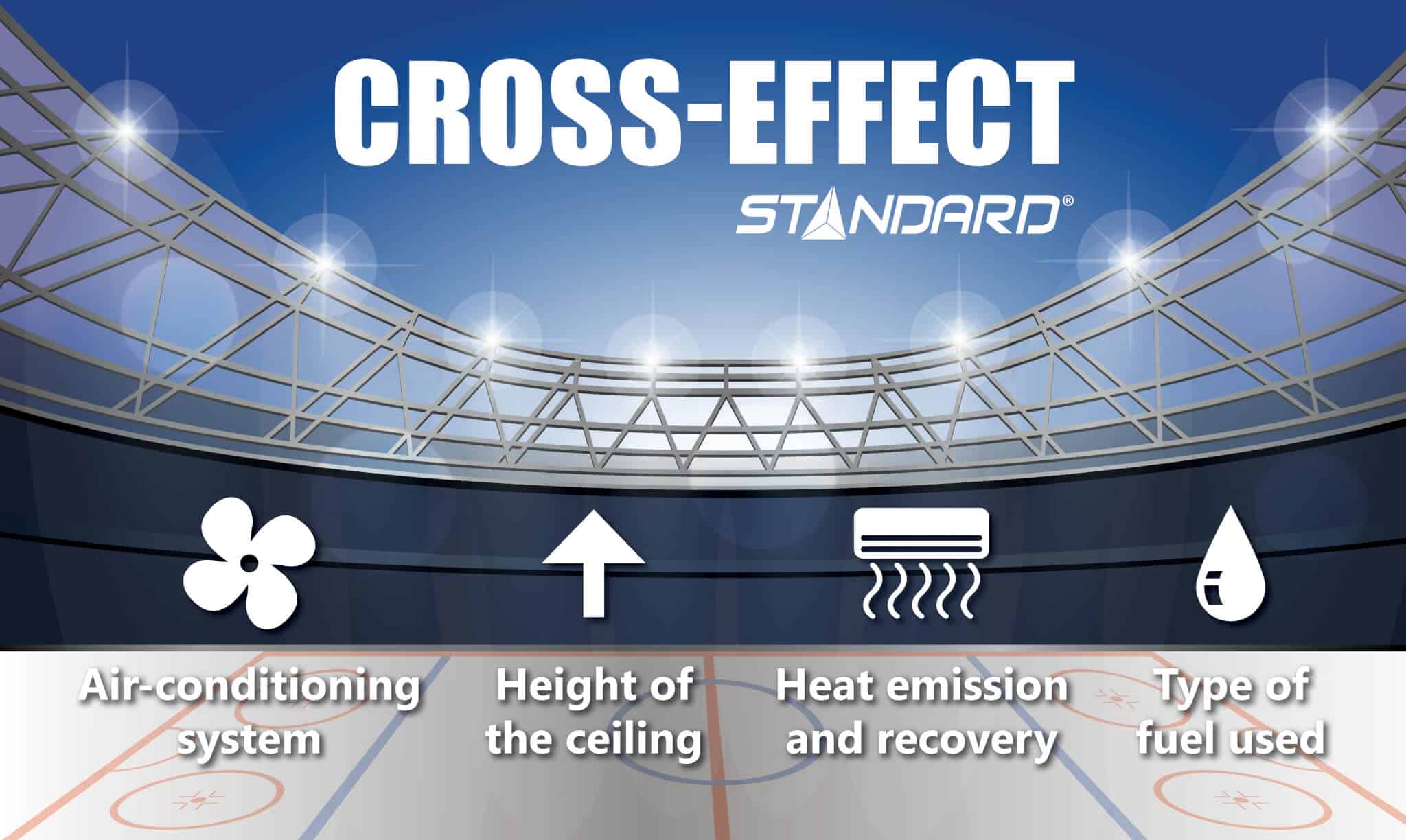 CROSS-EFFECT

STANDARD®

Air-conditioning system

Height of the ceiling

Heat emission and recovery

Type of fuel used